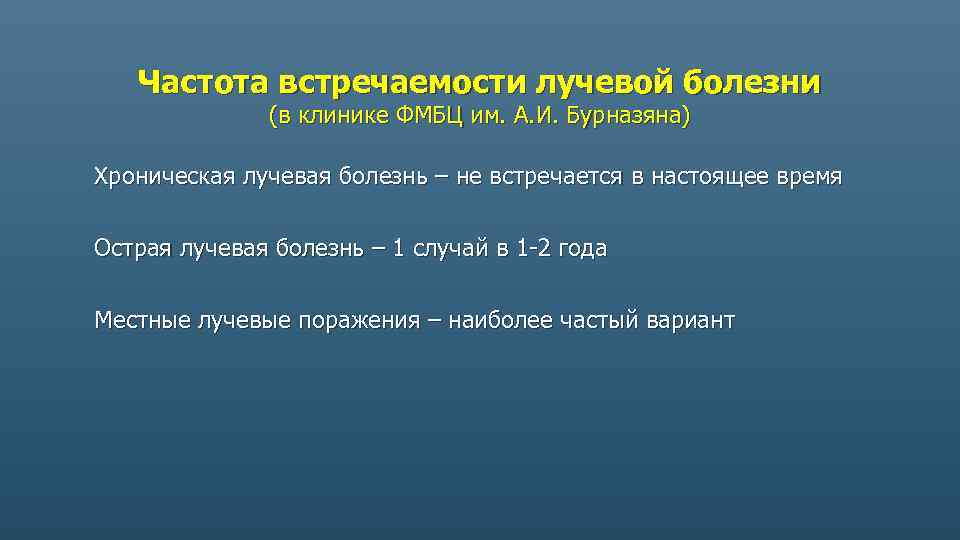 Частота встречаемости лучевой болезни
(в клинике ФМБЦ им. А.И. Бурназяна)

Хроническая лучевая болезнь – не встречается в настоящее время

Острая лучевая болезнь – 1 случай в 1-2 года

Местные лучевые поражения – наиболее частый вариант